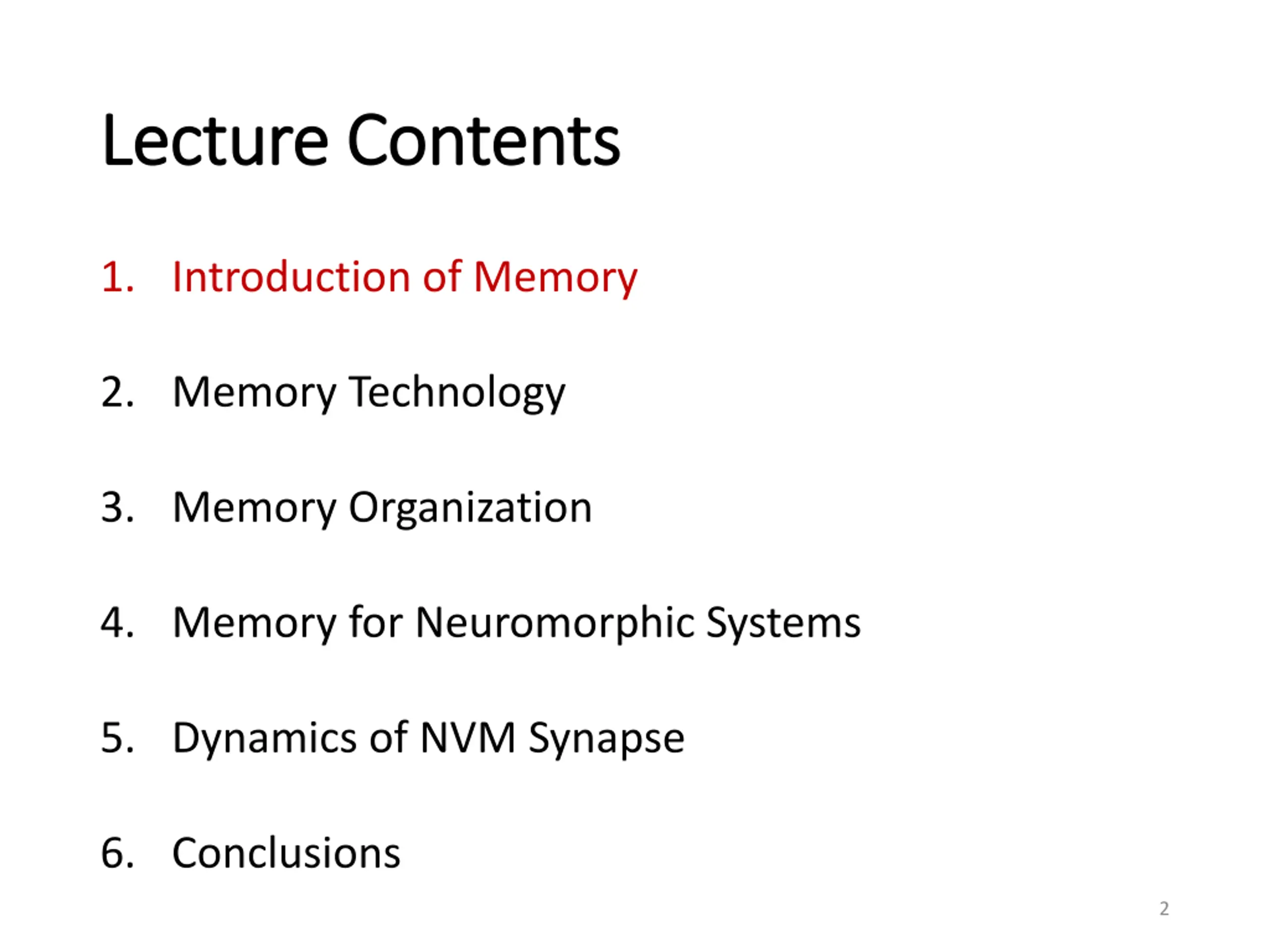 Lecture Contents

1. Introduction of Memory

2. Memory Technology

3. Memory Organization

4. Memory for Neuromorphic Systems

5. Dynamics of NVM Synapse

6. Conclusions

2